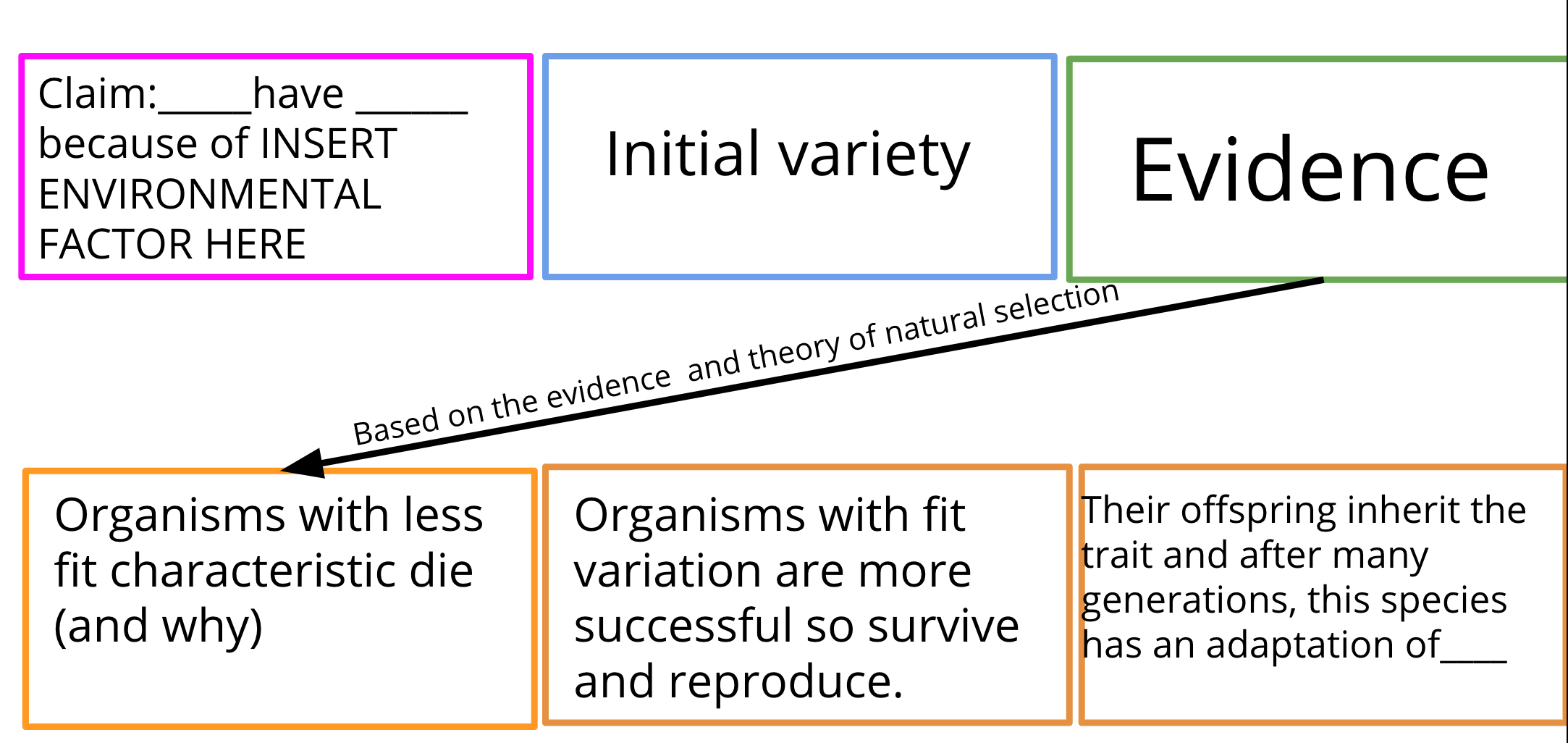 Claim:_____have ______ because of INSERT ENVIRONMENTAL FACTOR HERE

Initial variety

Evidence

Based on the evidence and theory of natural selection

Organisms with less fit characteristic die (and why)

Organisms with fit variation are more successful so survive and reproduce.

Their offspring inherit the trait and after many generations, this species has an adaptation of____